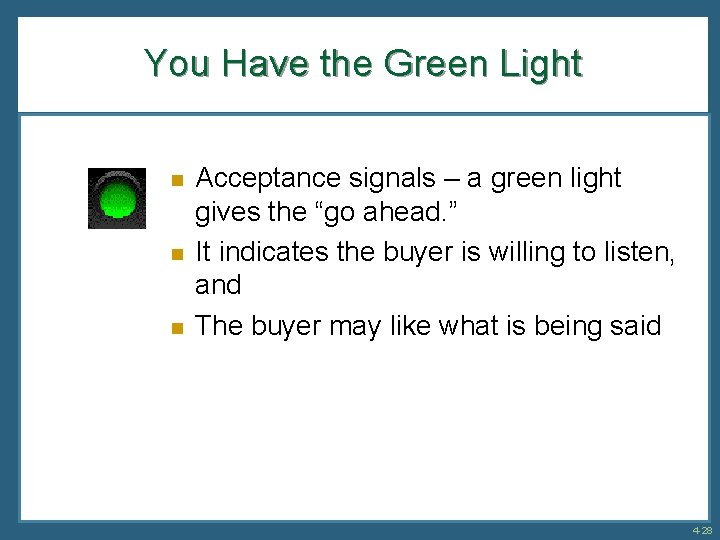 You Have the Green Light

Acceptance signals – a green light gives the “go ahead.”

It indicates the buyer is willing to listen, and

The buyer may like what is being said

4-28